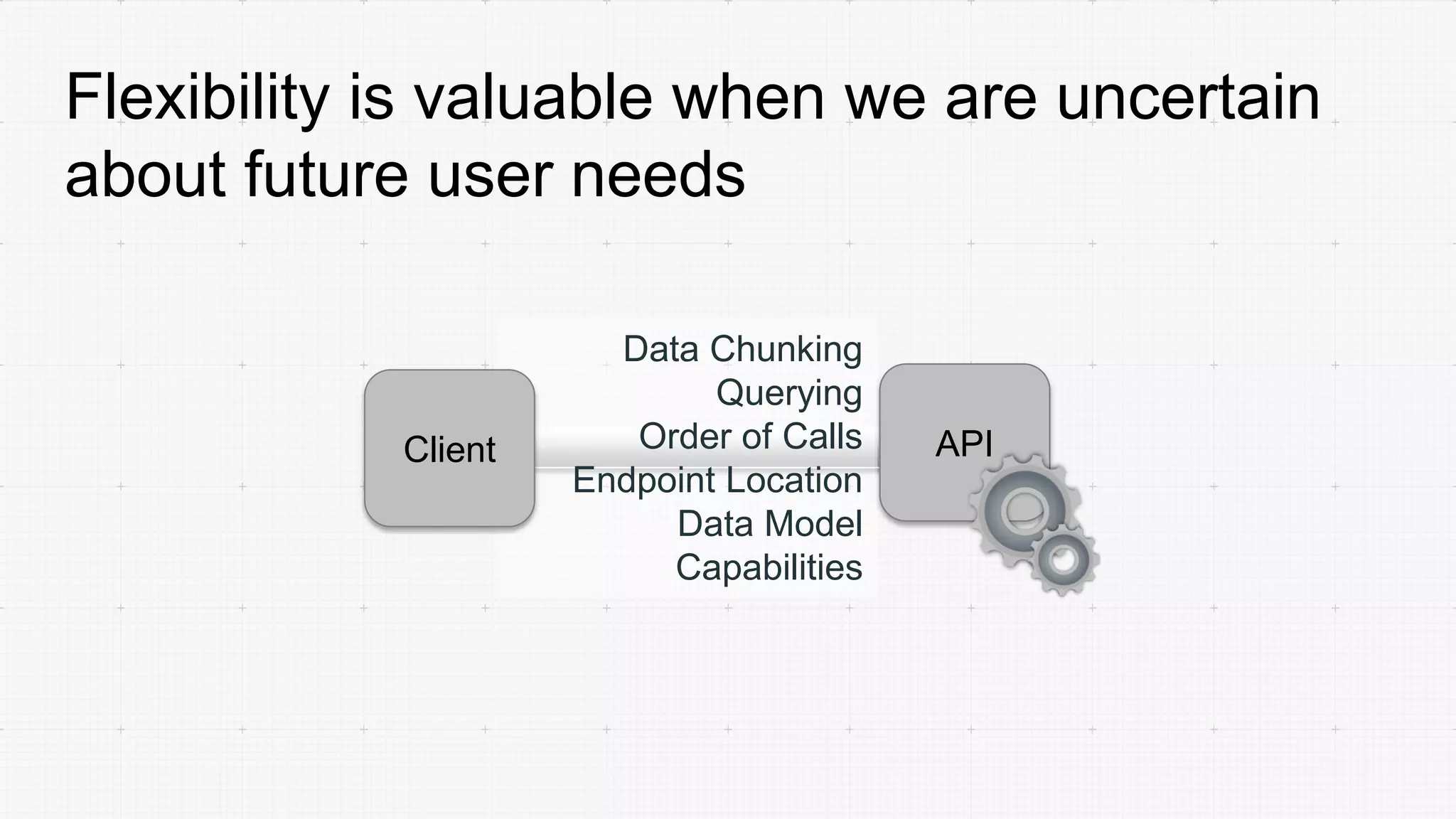 Flexibility is valuable when we are uncertain about future user needs

Client

Data Chunking
Querying
Order of Calls
Endpoint Location
Data Model
Capabilities

API